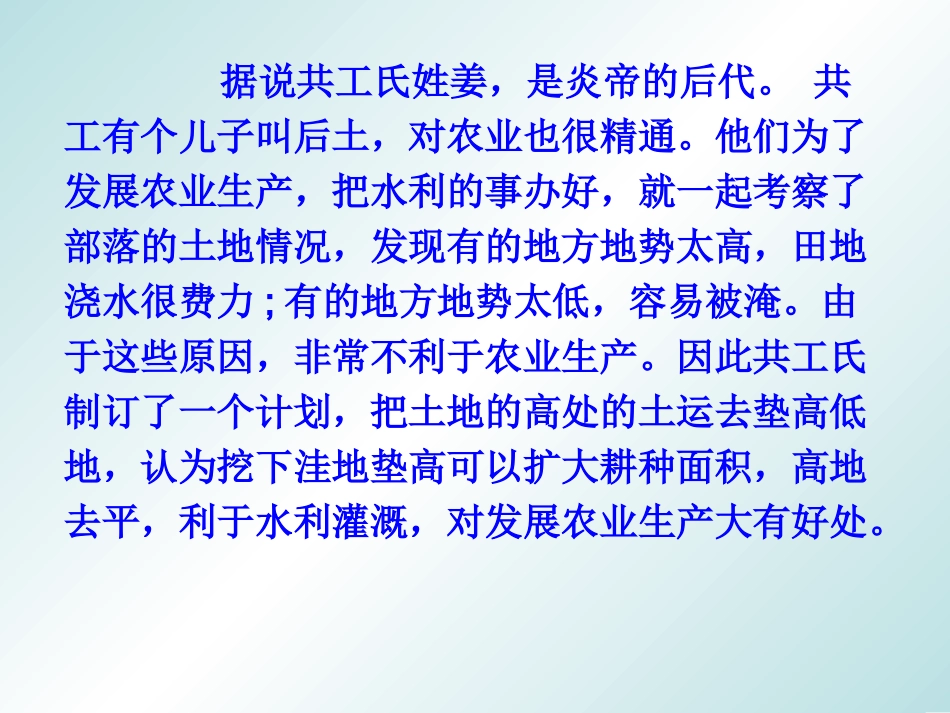 据说共工氏姓姜，是炎帝的后代。 共工有个儿子叫后土，对农业也很精通。他们为了发展农业生产，把水利的事办好，就一起考察了部落的土地情况，发现有的地方地势太高，田地浇水很费力；有的地方地势太低，容易被淹。由于这些原因，非常不利于农业生产。因此共工氏制订了一个计划，把土地的高处的土运去垫高低地，认为挖下洼地垫高可以扩大耕种面积，高地去平，利于水利灌溉，对发展农业生产大有好处。